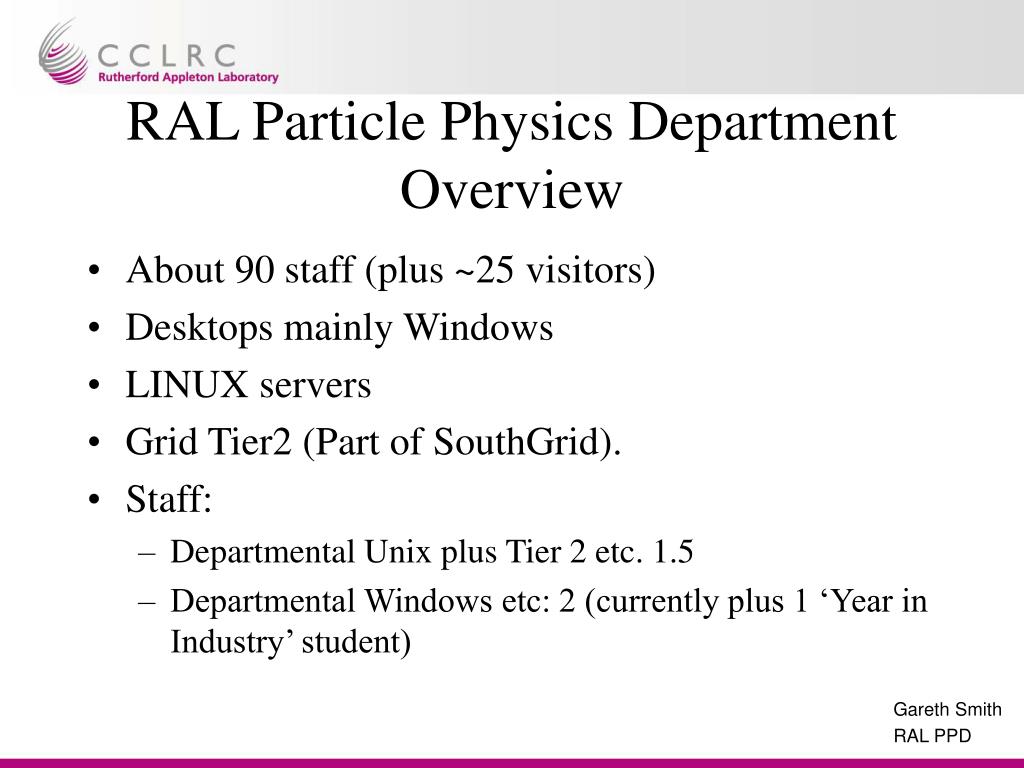 CCLRC
Rutherford Appleton Laboratory

RAL Particle Physics Department Overview

• About 90 staff (plus ~25 visitors)
• Desktops mainly Windows
• LINUX servers
• Grid Tier2 (Part of SouthGrid).
• Staff:
– Departmental Unix plus Tier 2 etc. 1.5
– Departmental Windows etc: 2 (currently plus 1 ‘Year in Industry’ student)

Gareth Smith
RAL PPD